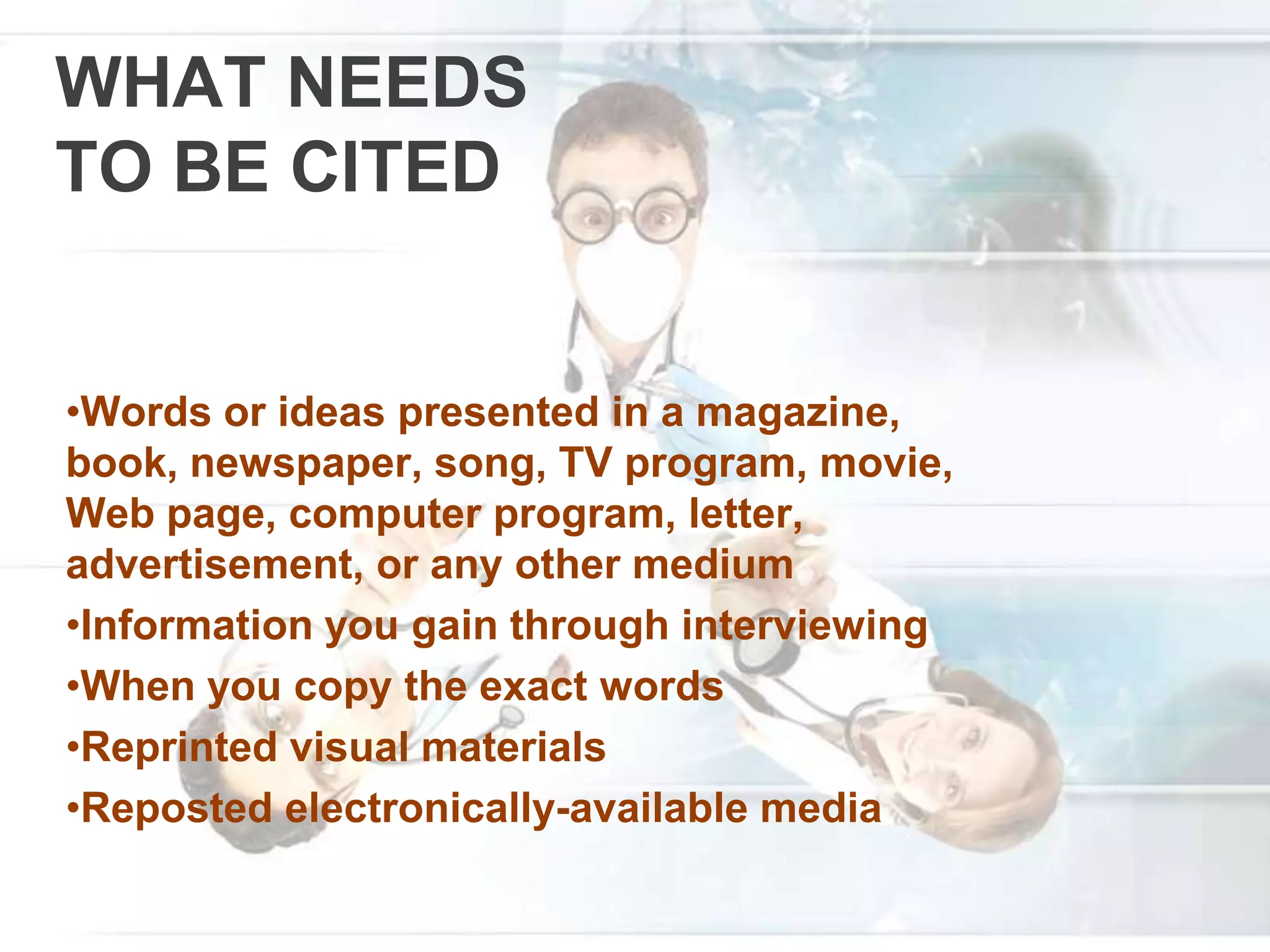 WHAT NEEDS TO BE CITED

•Words or ideas presented in a magazine, book, newspaper, song, TV program, movie, Web page, computer program, letter, advertisement, or any other medium

•Information you gain through interviewing

•When you copy the exact words

•Reprinted visual materials

•Reposted electronically-available media